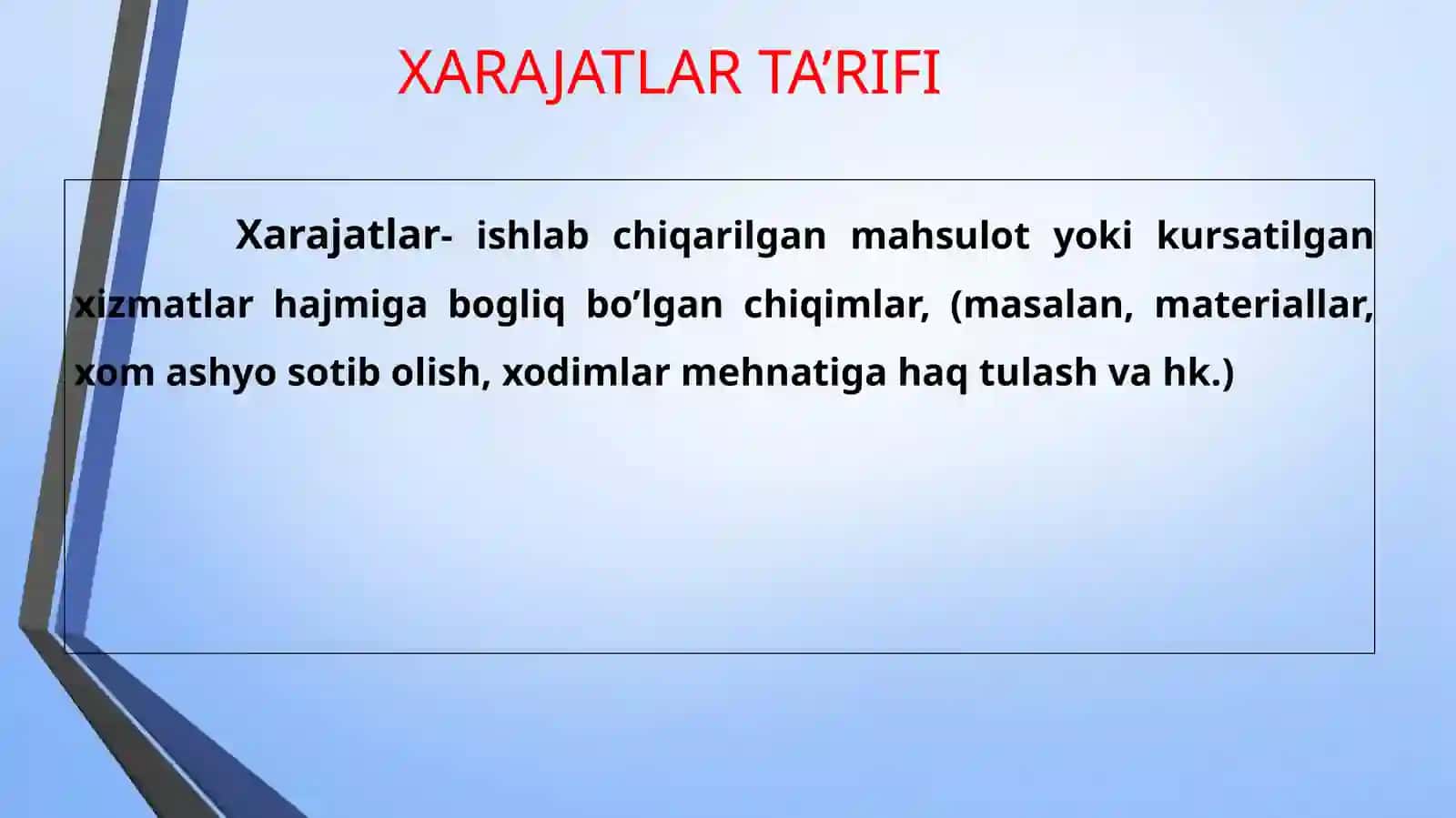 XARAJATLAR TA’RIFI

Xarajatlar- ishlab chiqarilgan mahsulot yoki kursatilgan xizmatlar hajmiga bogliq bo’lgan chiqimlar, (masalan, materiallar, xom ashyo sotib olish, xodimlar mehnatiga haq tulash va hk.)